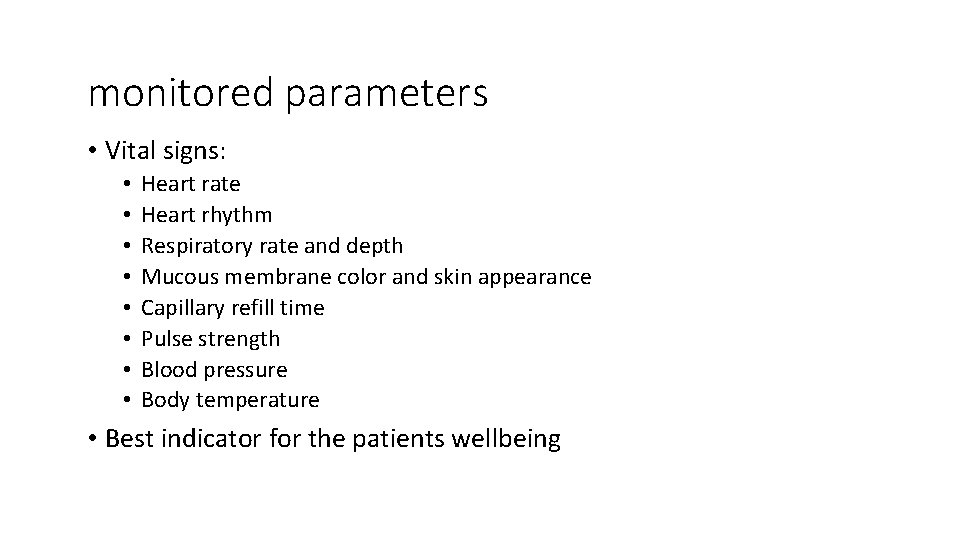 monitored parameters

• Vital signs:
  • Heart rate
  • Heart rhythm
  • Respiratory rate and depth
  • Mucous membrane color and skin appearance
  • Capillary refill time
  • Pulse strength
  • Blood pressure
  • Body temperature

• Best indicator for the patients wellbeing